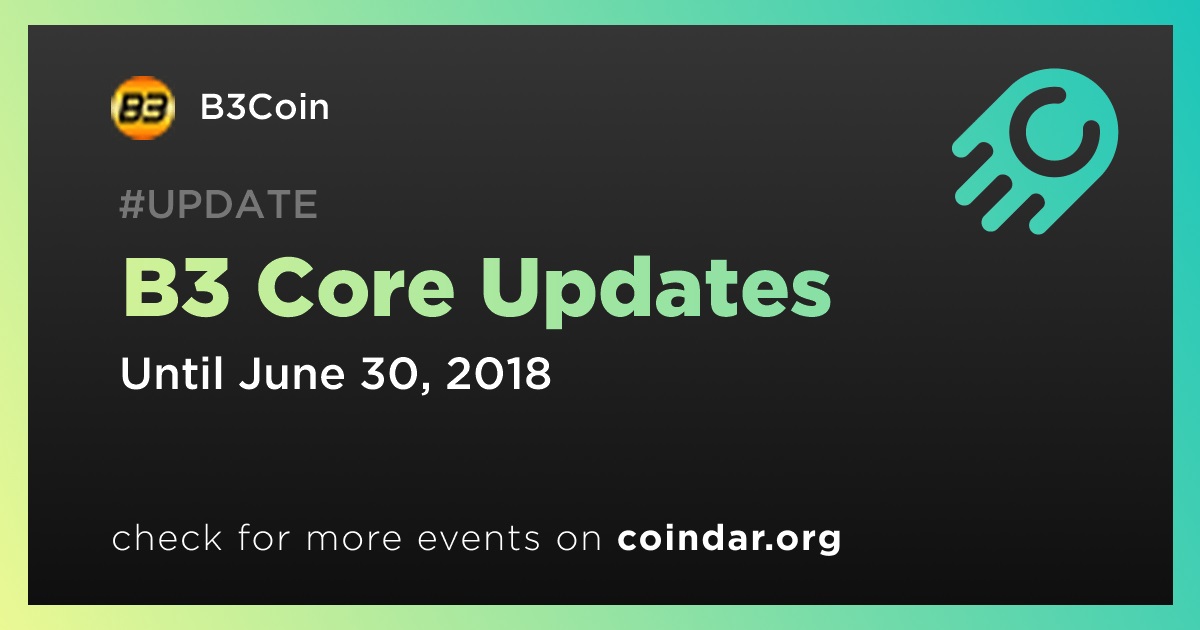 B3

B3Coin

#UPDATE

B3 Core Updates

Until June 30, 2018

check for more events on coindar.org